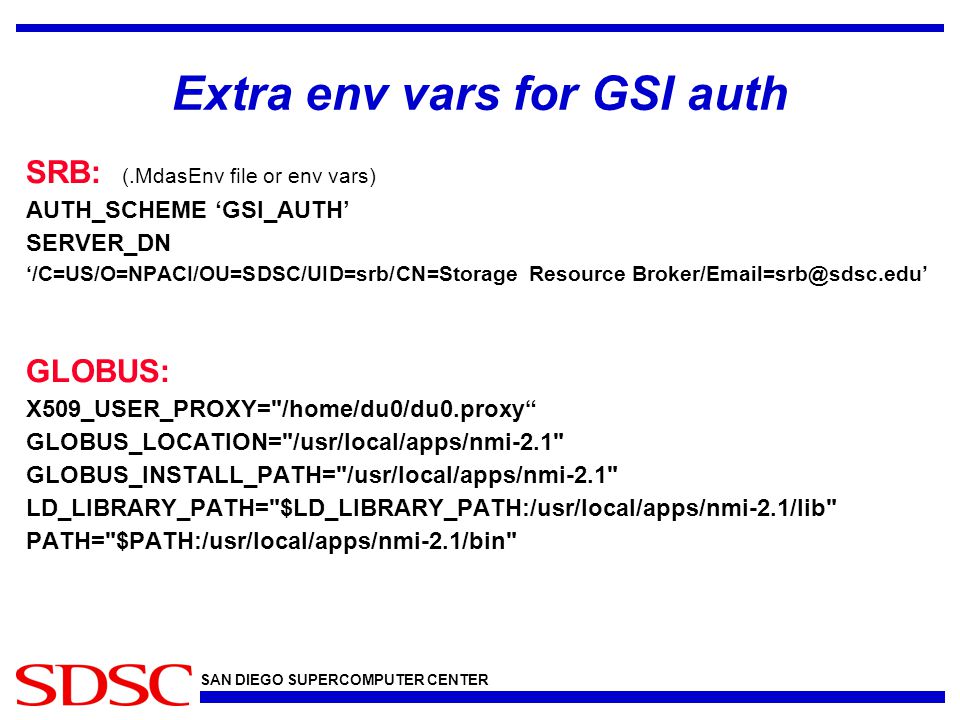 Extra env vars for GSI auth

SRB: (.MdasEnv file or env vars)
AUTH_SCHEME ‘GSI_AUTH’
SERVER_DN
‘/C=US/O=NPACI/OU=SDSC/UID=srb/CN=Storage Resource Broker/Email=srb@sdsc.edu’

GLOBUS:
X509_USER_PROXY="/home/du0/du0.proxy“
GLOBUS_LOCATION="/usr/local/apps/nmi-2.1"
GLOBUS_INSTALL_PATH="/usr/local/apps/nmi-2.1"
LD_LIBRARY_PATH="$LD_LIBRARY_PATH:/usr/local/apps/nmi-2.1/lib"
PATH="$PATH:/usr/local/apps/nmi-2.1/bin"

SDSC SAN DIEGO SUPERCOMPUTER CENTER